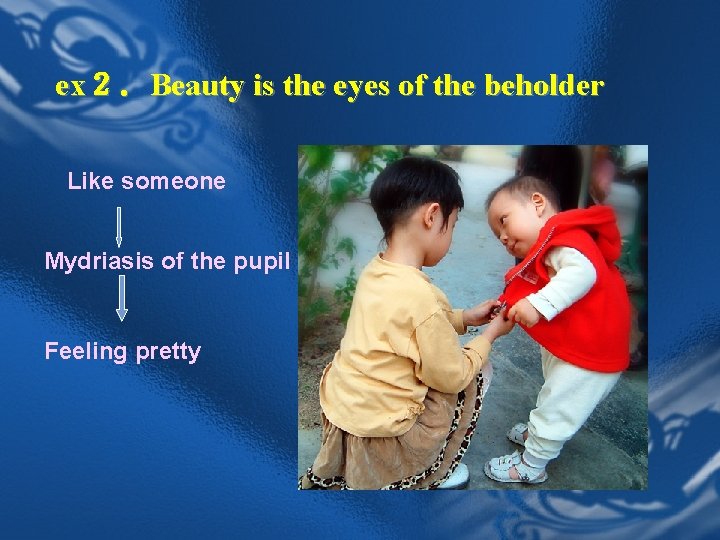 ex 2． Beauty is the eyes of the beholder

Like someone

Mydriasis of the pupil

Feeling pretty